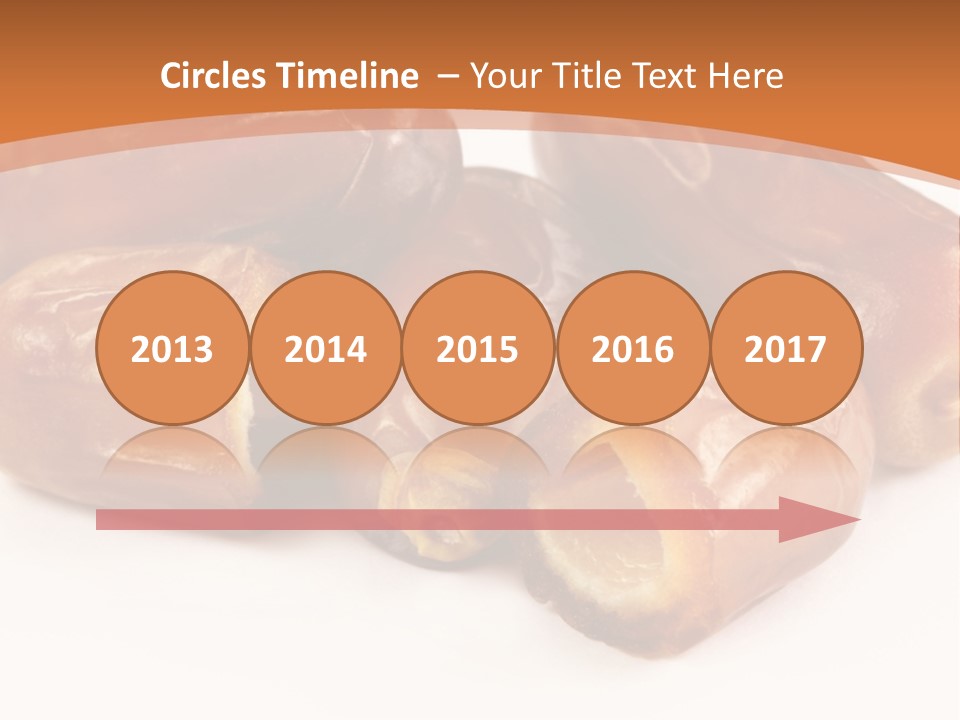 Circles Timeline – Your Title Text Here

2013

2014

2015

2016

2017